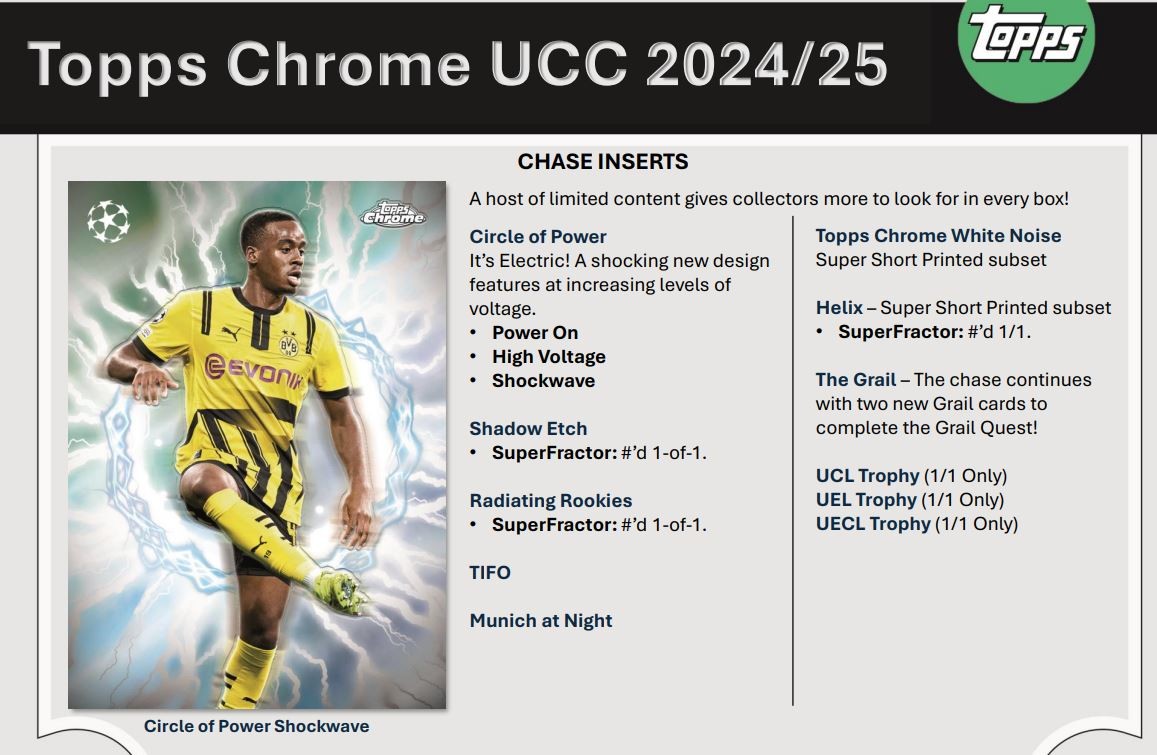 Topps Chrome UCC 2024/25

Topps

CHASE INSERTS

Topps Chrome

EVONIK

Circle of Power Shockwave

A host of limited content gives collectors more to look for in every box!

Circle of Power
It's Electric! A shocking new design features at increasing levels of voltage.
• Power On
• High Voltage
• Shockwave

Shadow Etch
• SuperFractor: #'d 1-of-1.

Radiating Rookies
• SuperFractor: #'d 1-of-1.

TIFO

Munich at Night

Topps Chrome White Noise
Super Short Printed subset

Helix – Super Short Printed subset
• SuperFractor: #'d 1/1.

The Grail – The chase continues with two new Grail cards to complete the Grail Quest!

UCL Trophy (1/1 Only)
UEL Trophy (1/1 Only)
UECL Trophy (1/1 Only)